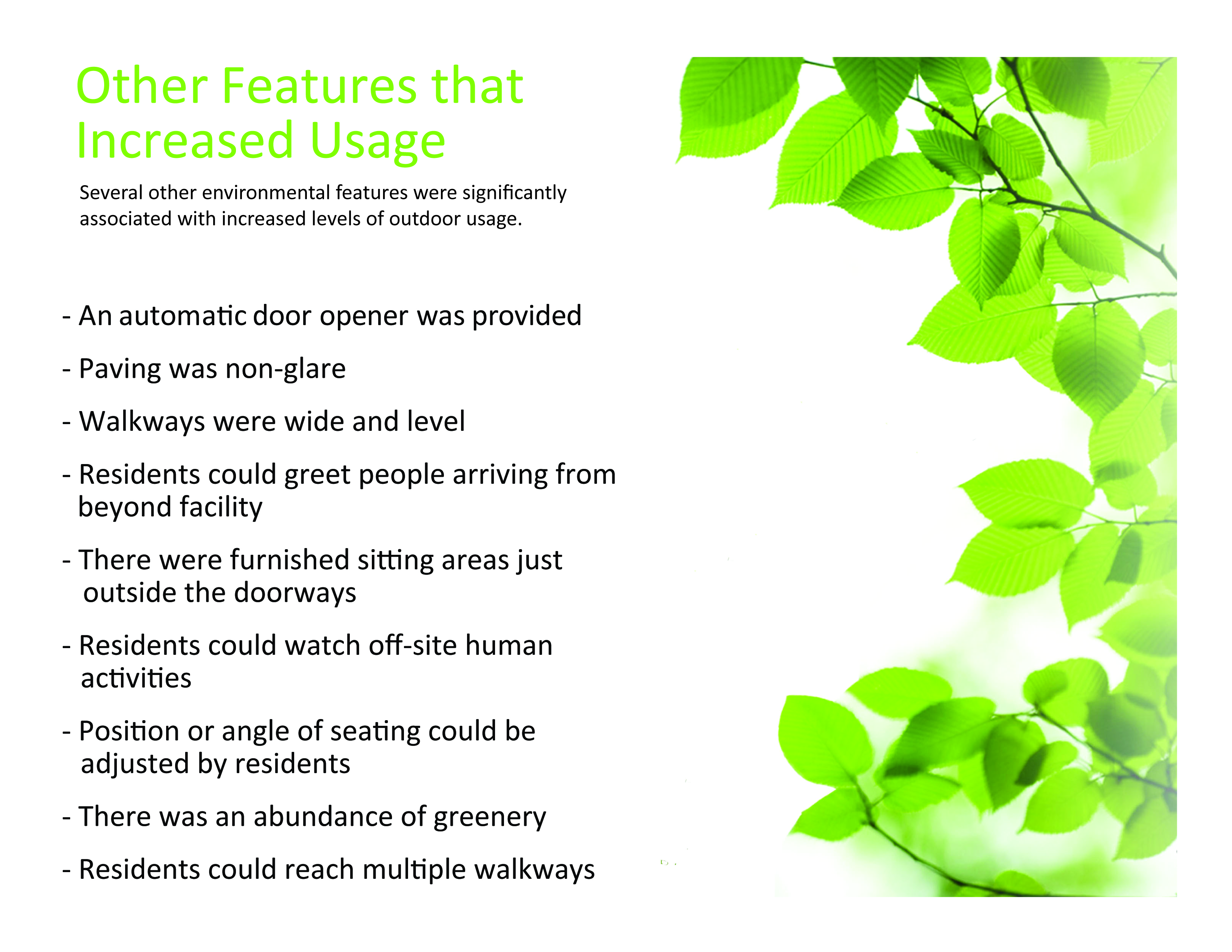 Other Features that Increased Usage

Several other environmental features were significantly associated with increased levels of outdoor usage.

- An automatic door opener was provided

- Paving was non-glare

- Walkways were wide and level

- Residents could greet people arriving from beyond facility

- There were furnished sitting areas just outside the doorways

- Residents could watch off-site human activities

- Position or angle of seating could be adjusted by residents

- There was an abundance of greenery

- Residents could reach multiple walkways